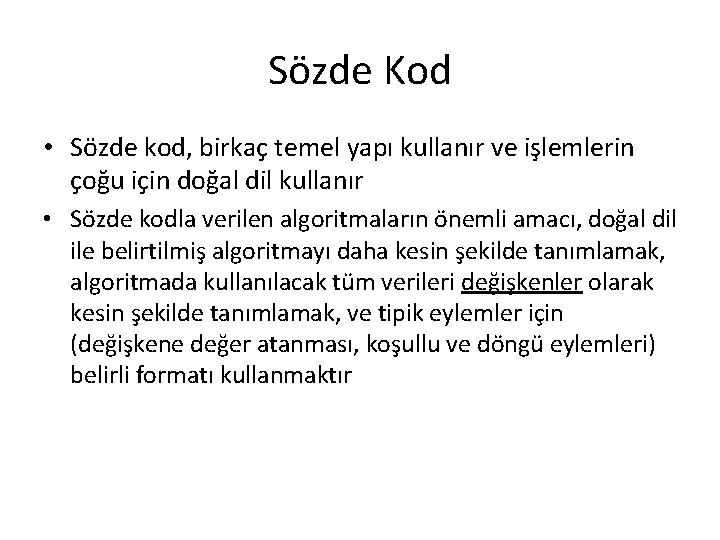 Sözde Kod

• Sözde kod, birkaç temel yapı kullanır ve işlemlerin çoğu için doğal dil kullanır

• Sözde kodla verilen algoritmaların önemli amacı, doğal dil ile belirtilmiş algoritmayı daha kesin şekilde tanımlamak, algoritmada kullanılacak tüm verileri değişkenler olarak kesin şekilde tanımlamak, ve tipik eylemler için (değişkene değer atanması, koşullu ve döngü eylemleri) belirli formatı kullanmaktır